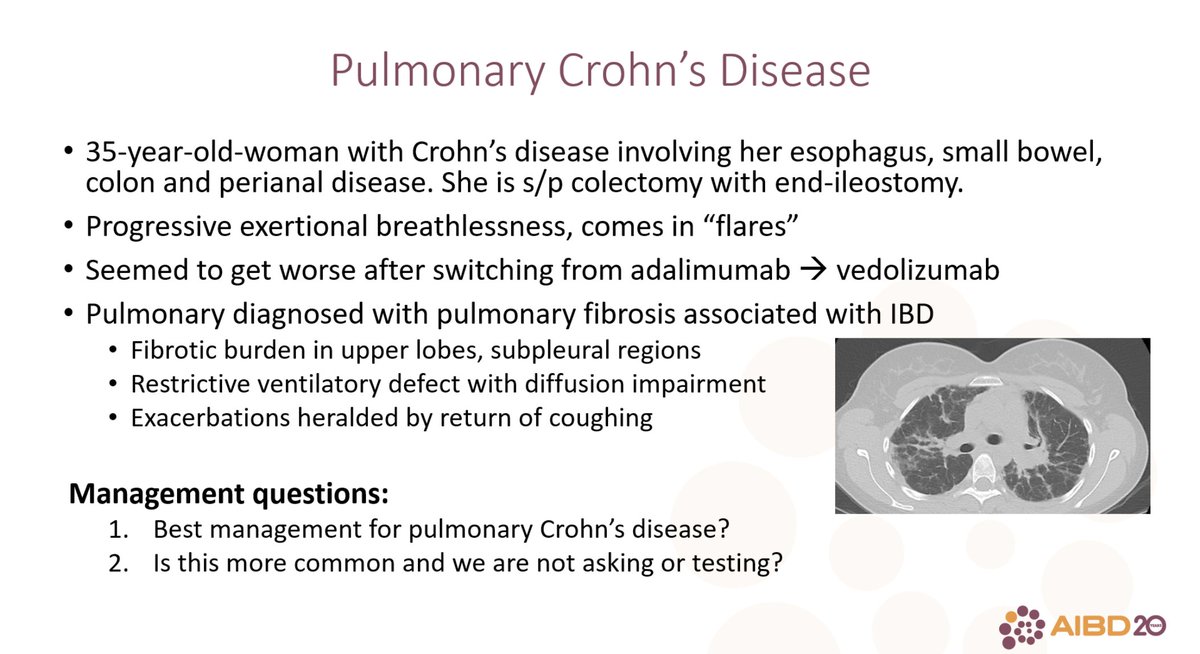 Pulmonary Crohn's Disease

• 35-year-old-woman with Crohn's disease involving her esophagus, small bowel, colon and perianal disease. She is s/p colectomy with end-ileostomy.
• Progressive exertional breathlessness, comes in "flares"
• Seemed to get worse after switching from adalimumab → vedolizumab
• Pulmonary diagnosed with pulmonary fibrosis associated with IBD
  • Fibrotic burden in upper lobes, subpleural regions
  • Restrictive ventilatory defect with diffusion impairment
  • Exacerbations heralded by return of coughing

Management questions:
1. Best management for pulmonary Crohn's disease?
2. Is this more common and we are not asking or testing?

AIBD 20 YEARS